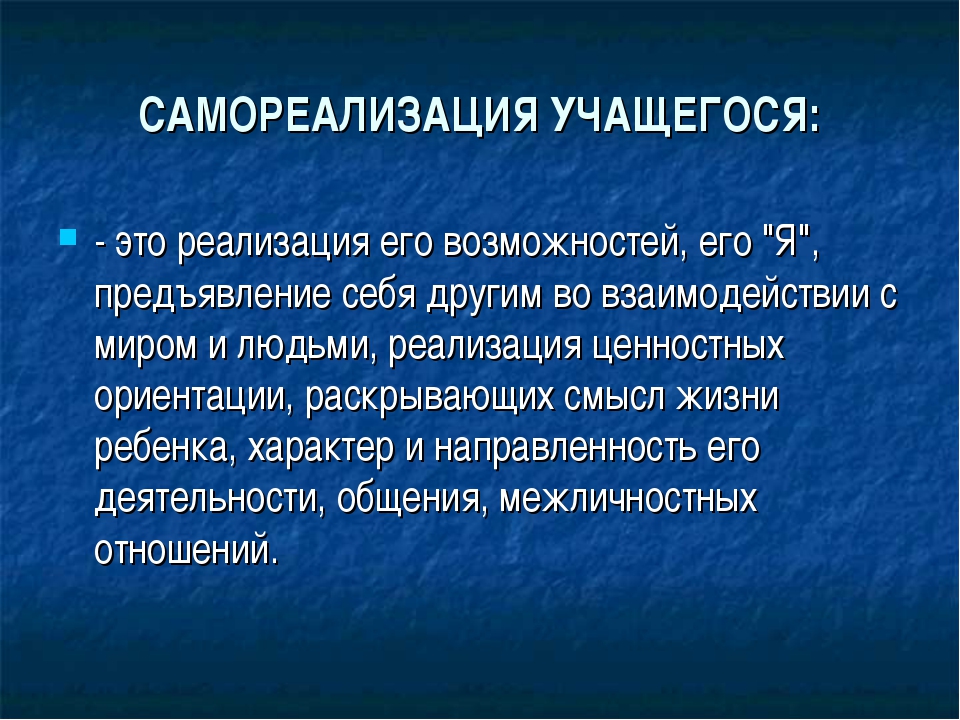 САМОРЕАЛИЗАЦИЯ УЧАЩЕГОСЯ:

- это реализация его возможностей, его "Я", предъявление себя другим во взаимодействии с миром и людьми, реализация ценностных ориентации, раскрывающих смысл жизни ребенка, характер и направленность его деятельности, общения, межличностных отношений.